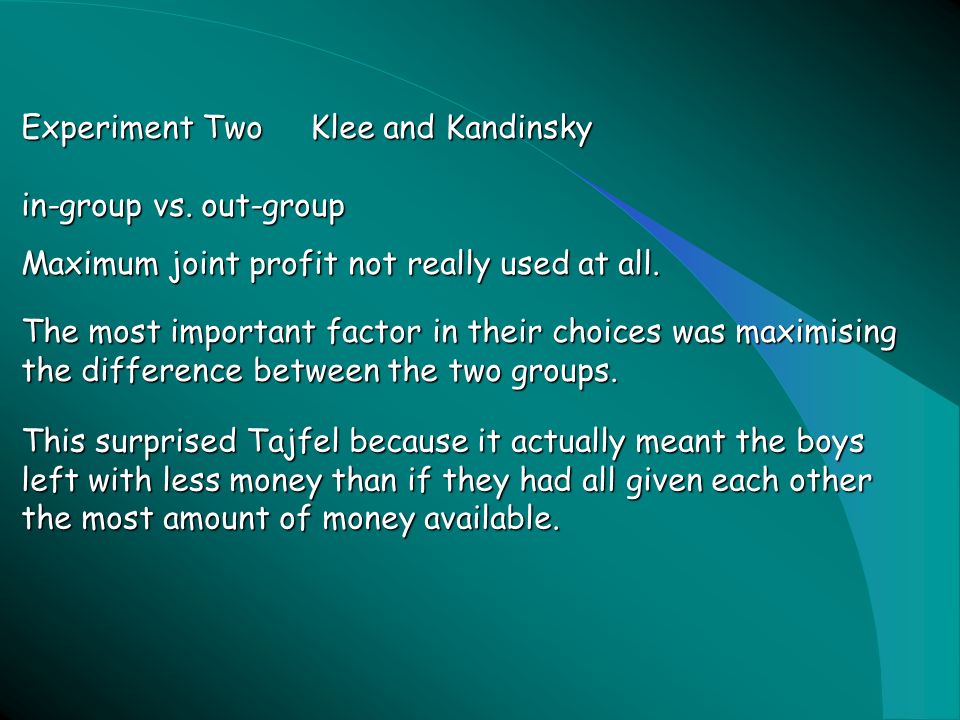 Experiment Two     Klee and Kandinsky

in-group vs. out-group

Maximum joint profit not really used at all.

The most important factor in their choices was maximising the difference between the two groups.

This surprised Tajfel because it actually meant the boys left with less money than if they had all given each other the most amount of money available.